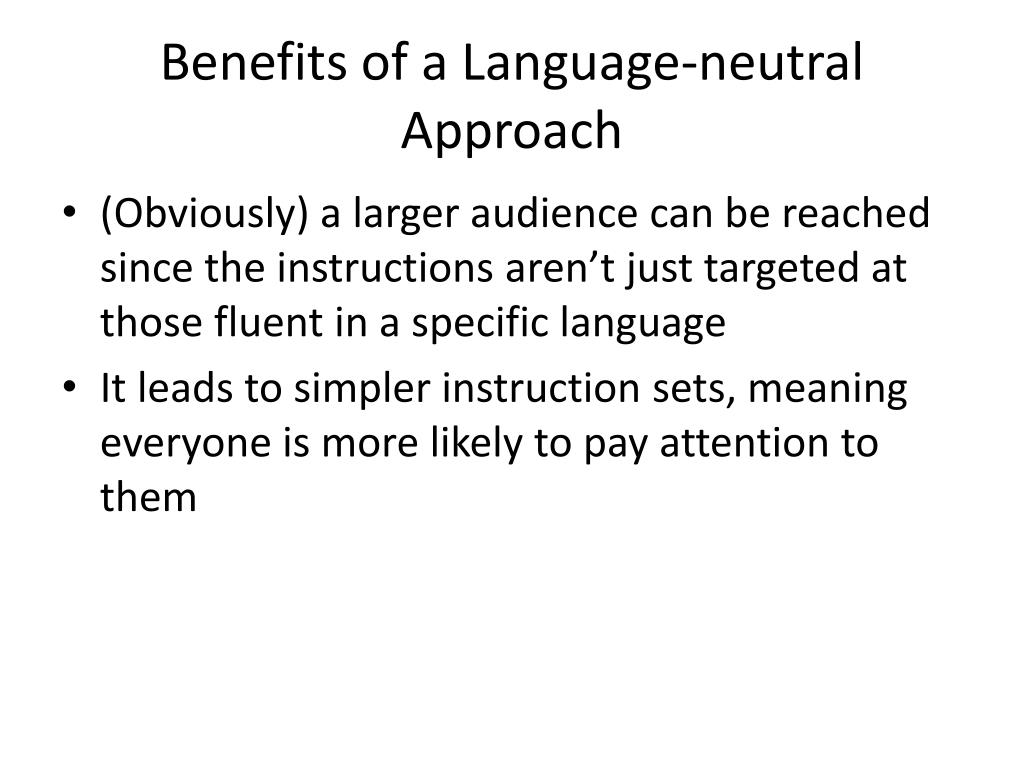 Benefits of a Language-neutral Approach

• (Obviously) a larger audience can be reached since the instructions aren’t just targeted at those fluent in a specific language
• It leads to simpler instruction sets, meaning everyone is more likely to pay attention to them